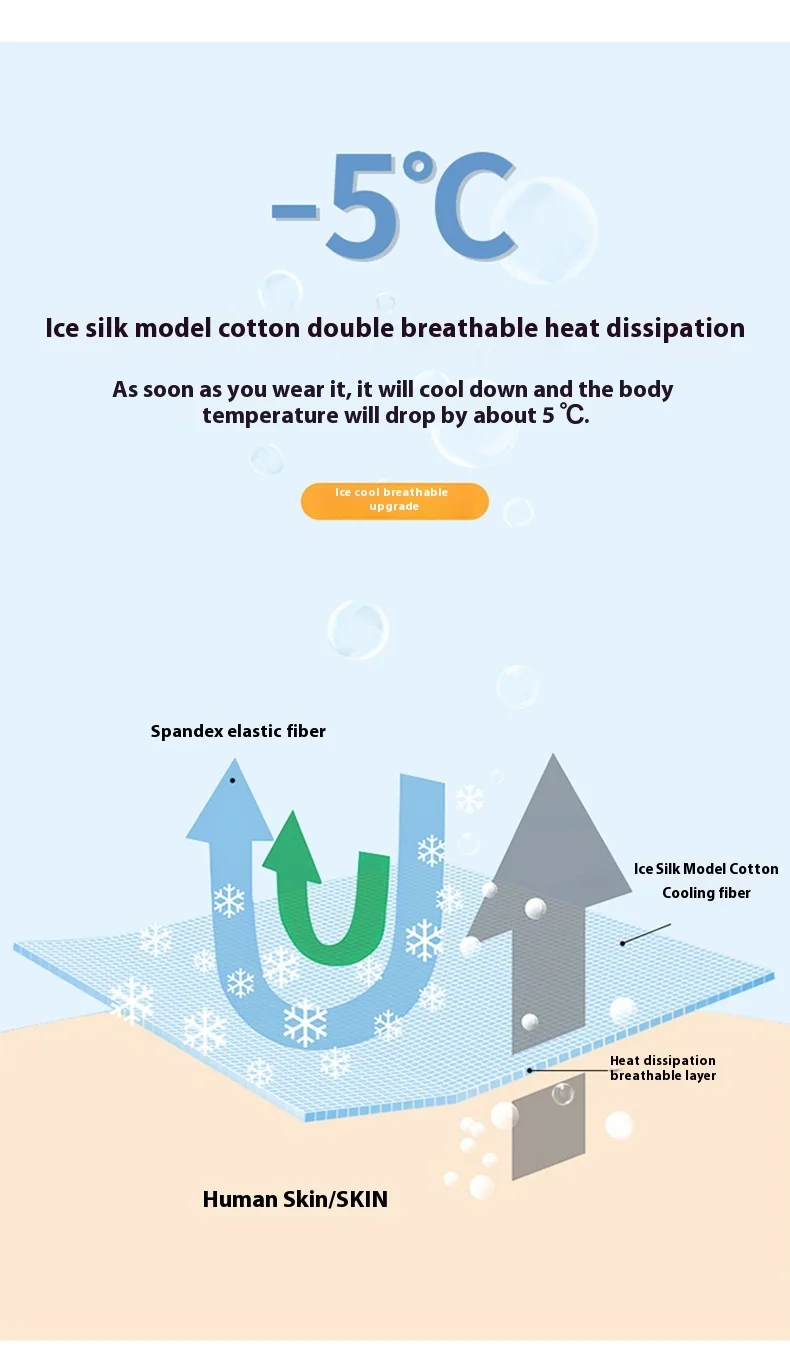 -5°C

Ice silk model cotton double breathable heat dissipation

As soon as you wear it, it will cool down and the body temperature will drop by about 5 ℃.

Ice cool breathable upgrade

Spandex elastic fiber

Ice Silk Model Cotton Cooling fiber

Heat dissipation breathable layer

Human Skin/SKIN